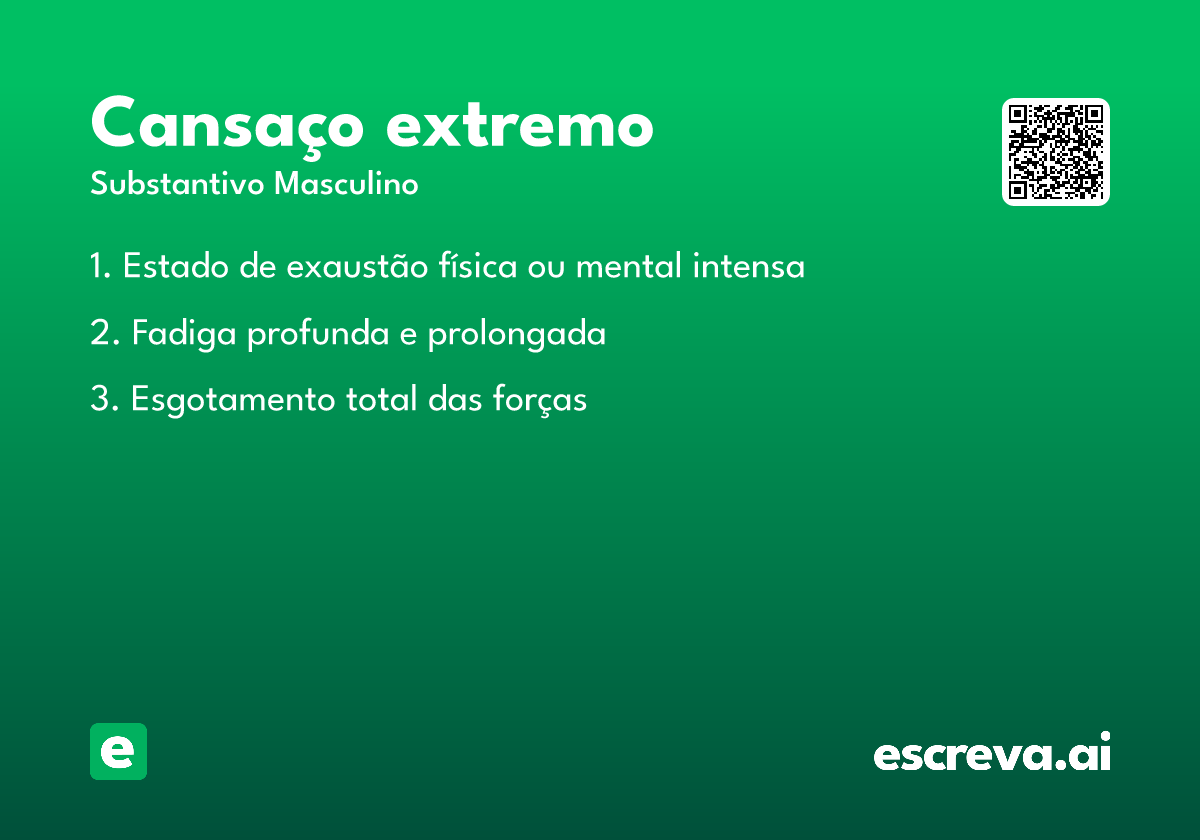 Cansaço extremo
Substantivo Masculino

1. Estado de exaustão física ou mental intensa

2. Fadiga profunda e prolongada

3. Esgotamento total das forças

e

escreva.ai